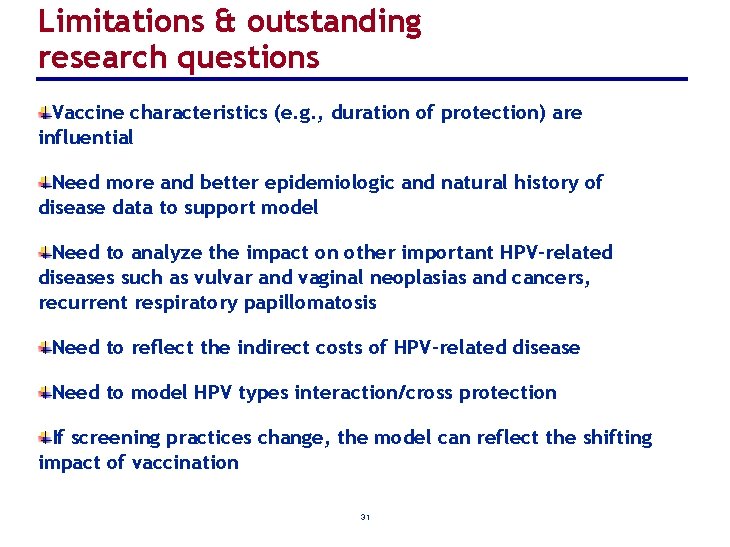 Limitations & outstanding research questions

Vaccine characteristics (e.g., duration of protection) are influential

Need more and better epidemiologic and natural history of disease data to support model

Need to analyze the impact on other important HPV-related diseases such as vulvar and vaginal neoplasias and cancers, recurrent respiratory papillomatosis

Need to reflect the indirect costs of HPV-related disease

Need to model HPV types interaction/cross protection

If screening practices change, the model can reflect the shifting impact of vaccination

31